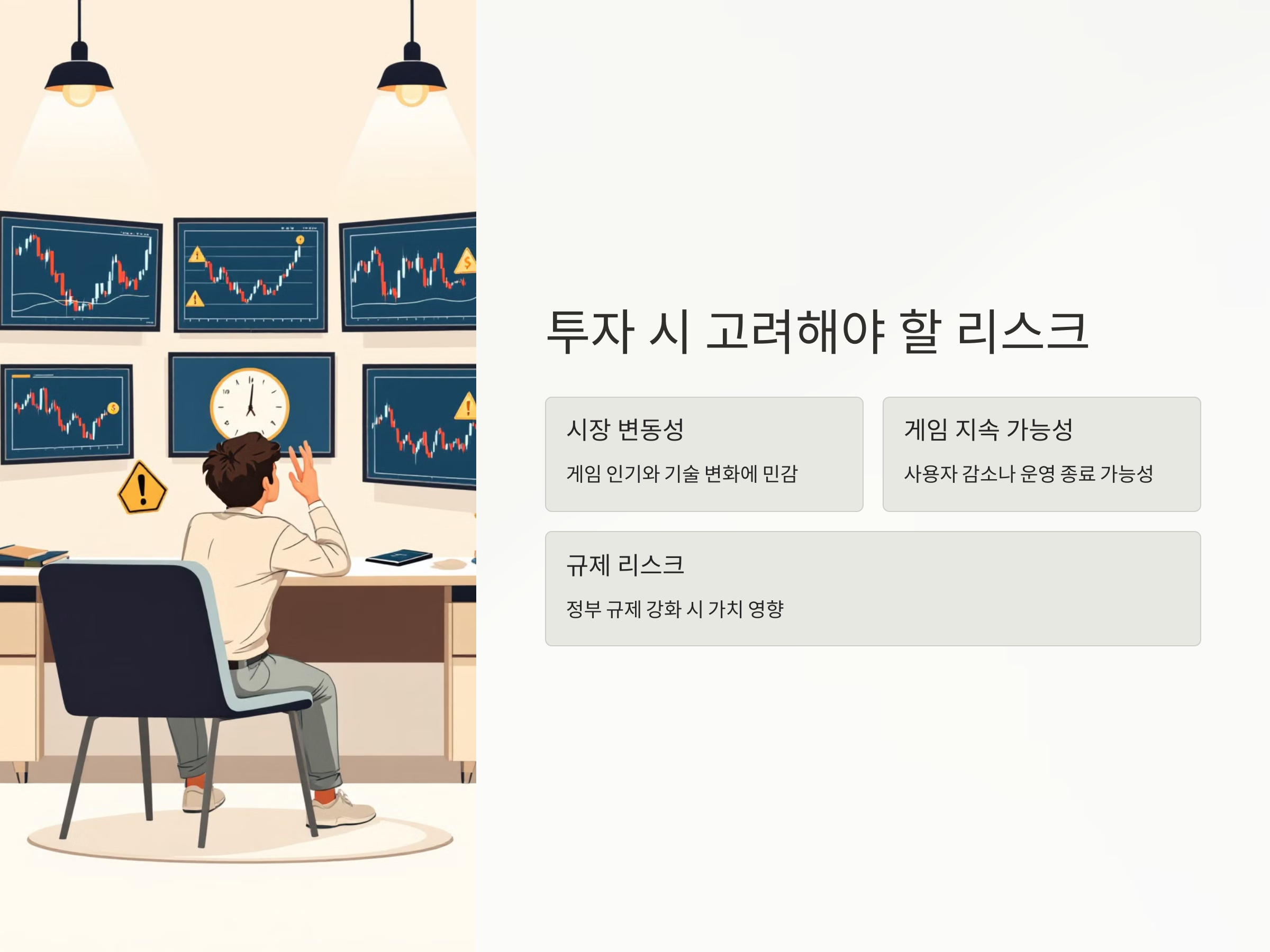 투자 시 고려해야 할 리스크

시장 변동성

게임 인기와 기술 변화에 민감

게임 지속 가능성

사용자 감소나 운영 종료 가능성

규제 리스크

정부 규제 강화 시 가치 영향